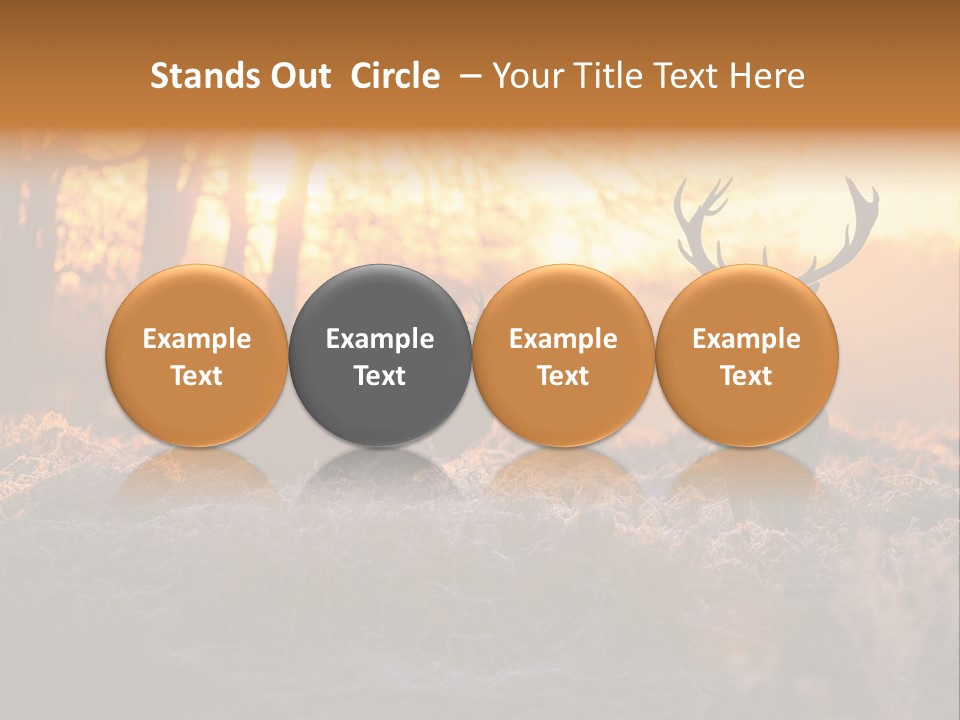 Stands Out Circle – Your Title Text Here

Example Text

Example Text

Example Text

Example Text